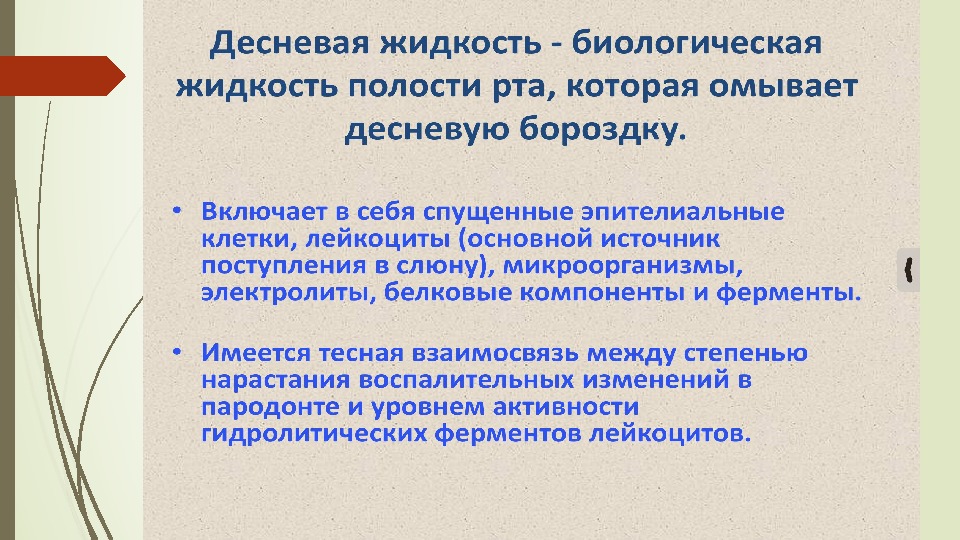 Десневая жидкость - биологическая жидкость полости рта, которая омывает десневую бороздку.

• Включает в себя спущенные эпителиальные клетки, лейкоциты (основной источник поступления в слюну), микроорганизмы, электролиты, белковые компоненты и ферменты.

• Имеется тесная взаимосвязь между степенью нарастания воспалительных изменений в пародонте и уровнем активности гидролитических ферментов лейкоцитов.